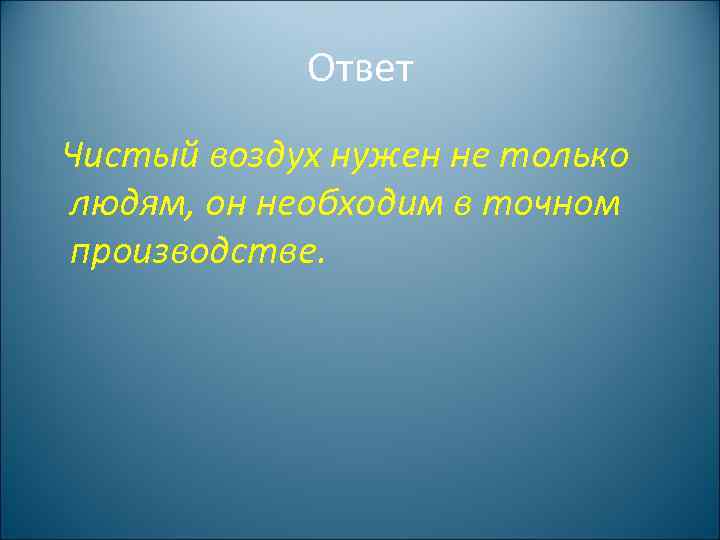 Ответ

Чистый воздух нужен не только людям, он необходим в точном производстве.